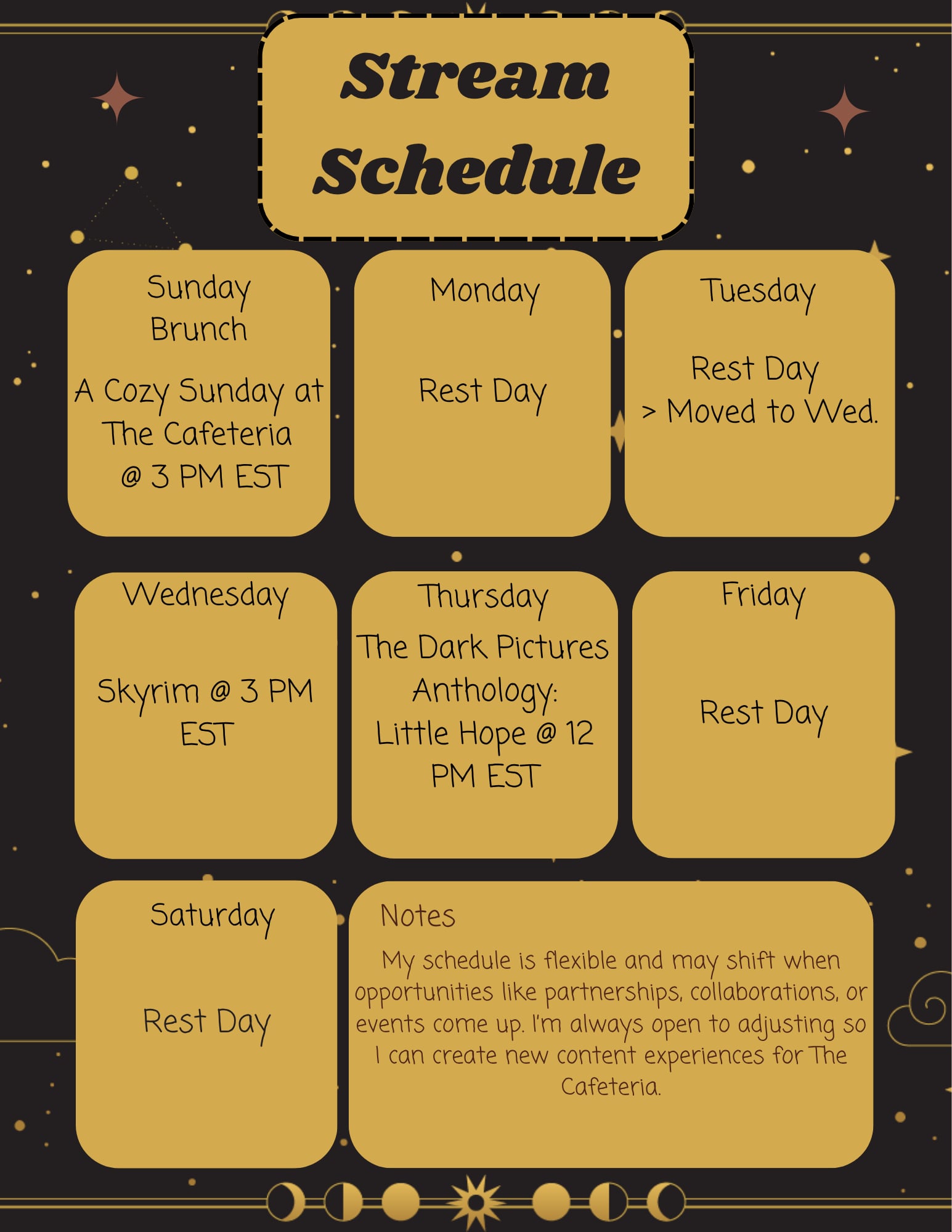 Stream Schedule

Sunday Brunch

A Cozy Sunday at The Cafeteria @ 3 PM EST

Monday

Rest Day

Tuesday

Rest Day
> Moved to Wed.

Wednesday

Skyrim @ 3 PM EST

Thursday

The Dark Pictures Anthology: Little Hope @ 12 PM EST

Friday

Rest Day

Saturday

Rest Day

Notes

My schedule is flexible and may shift when opportunities like partnerships, collaborations, or events come up. I'm always open to adjusting so I can create new content experiences for The Cafeteria.